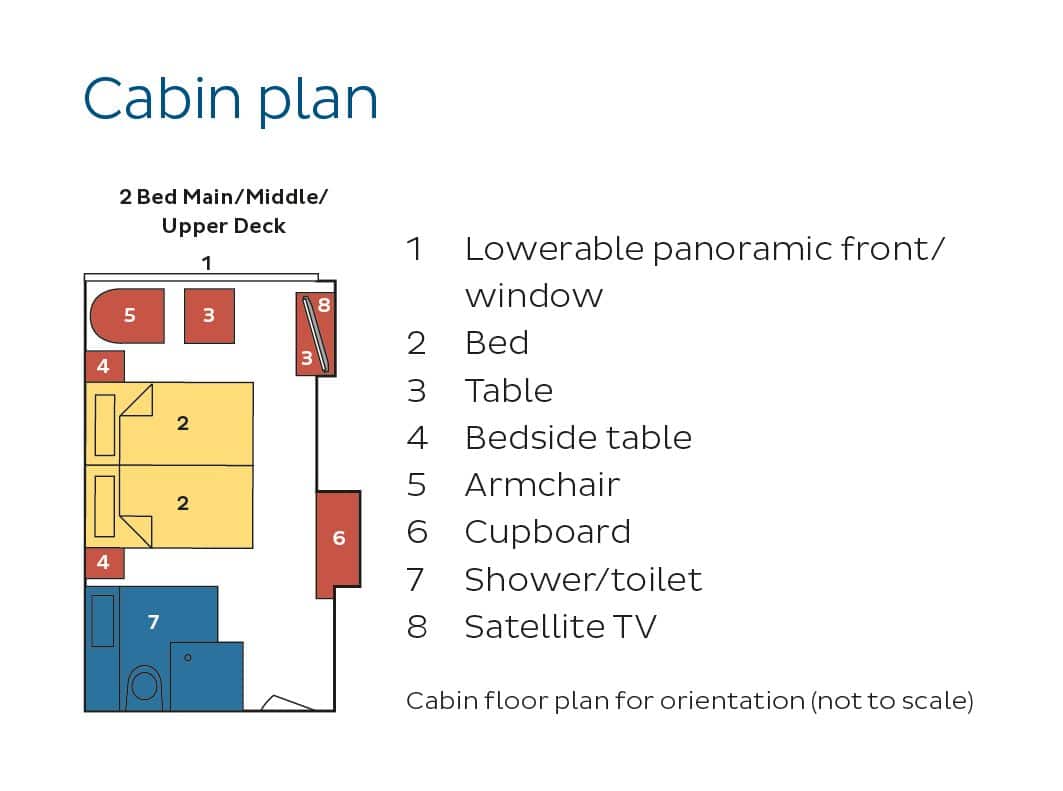 Cabin plan

2 Bed Main/Middle/ Upper Deck

1

5 3 8 3

4

2

2

6

4

7

1 Lowerable panoramic front/ window
2 Bed
3 Table
4 Bedside table
5 Armchair
6 Cupboard
7 Shower/toilet
8 Satellite TV

Cabin floor plan for orientation (not to scale)